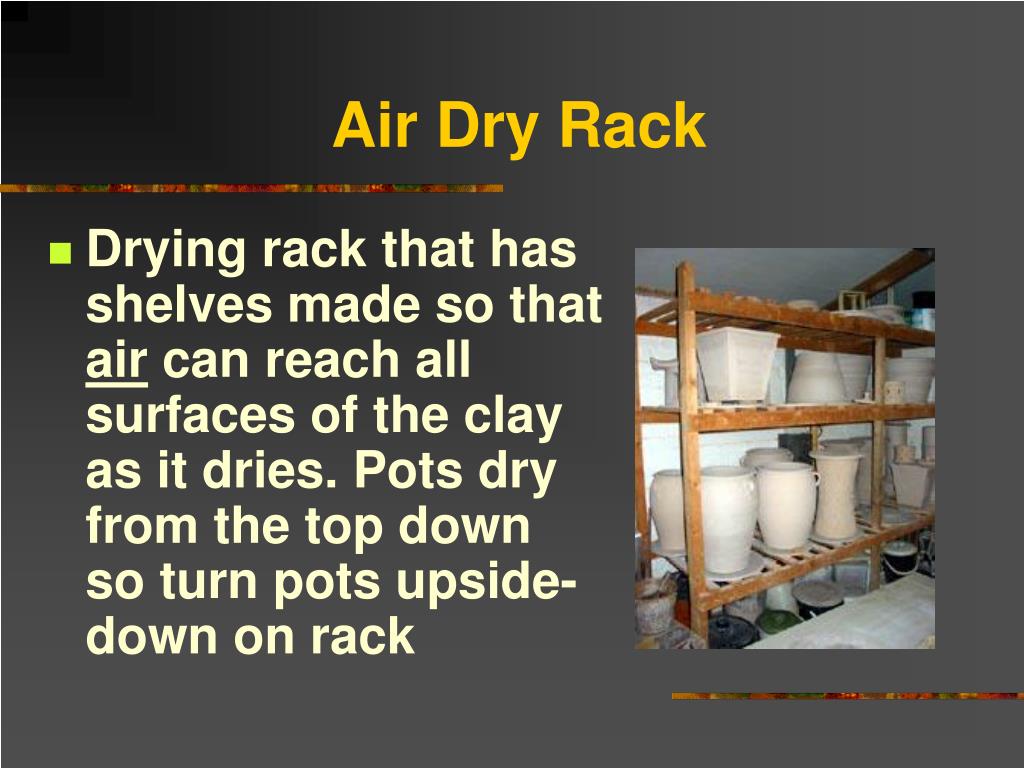 Air Dry Rack

Drying rack that has shelves made so that air can reach all surfaces of the clay as it dries. Pots dry from the top down so turn pots upside-down on rack